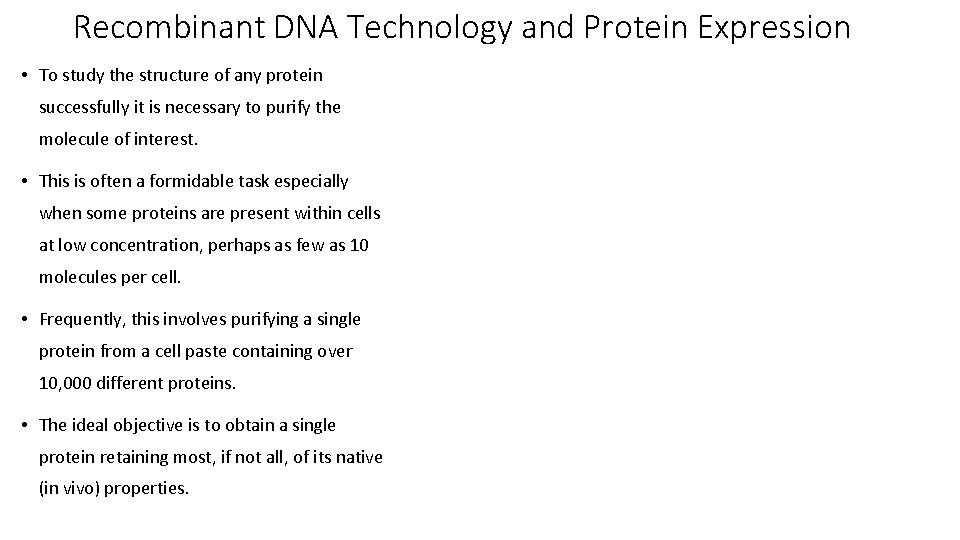 Recombinant DNA Technology and Protein Expression

• To study the structure of any protein successfully it is necessary to purify the molecule of interest.

• This is often a formidable task especially when some proteins are present within cells at low concentration, perhaps as few as 10 molecules per cell.

• Frequently, this involves purifying a single protein from a cell paste containing over 10,000 different proteins.

• The ideal objective is to obtain a single protein retaining most, if not all, of its native (in vivo) properties.